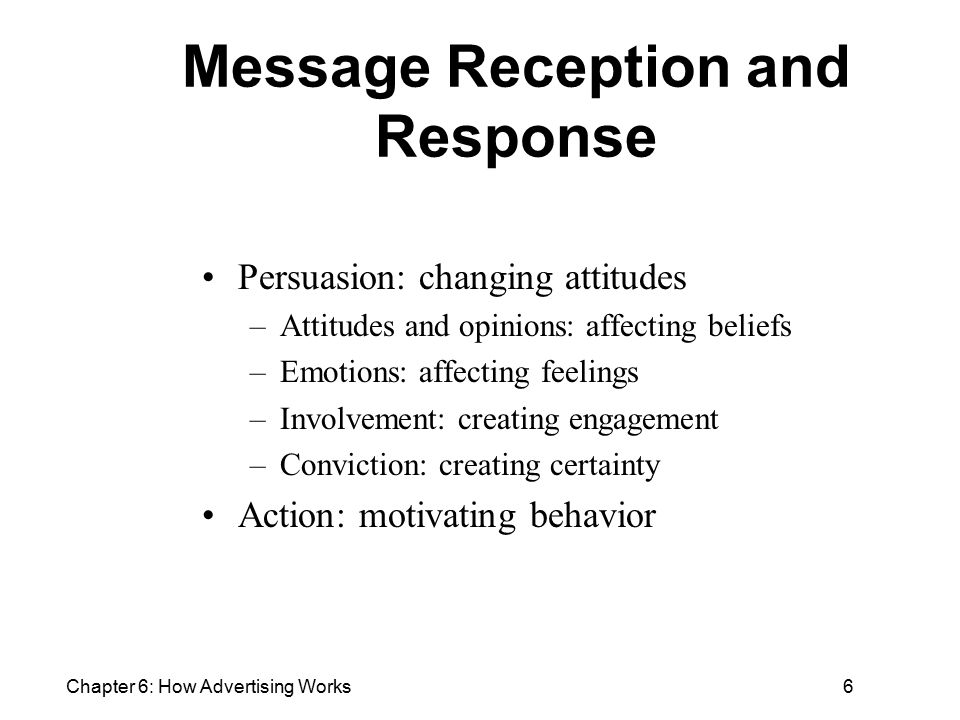 Message Reception and Response

• Persuasion: changing attitudes
– Attitudes and opinions: affecting beliefs
– Emotions: affecting feelings
– Involvement: creating engagement
– Conviction: creating certainty
• Action: motivating behavior

Chapter 6: How Advertising Works

6